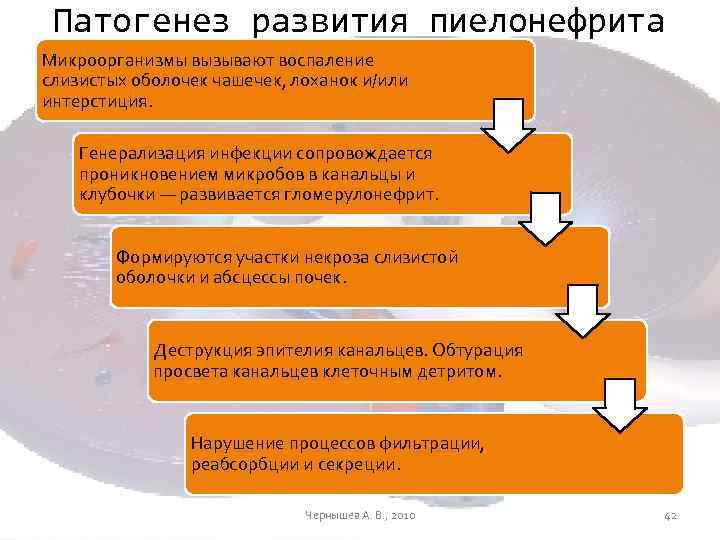 Патогенез развития пиелонефрита

Микроорганизмы вызывают воспаление слизистых оболочек чашечек, лоханок и/или интерстиция.

Генерализация инфекции сопровождается проникновением микробов в канальцы и клубочки — развивается гломерулонефрит.

Формируются участки некроза слизистой оболочки и абсцессы почек.

Деструкция эпителия канальцев. Обтурация просвета канальцев клеточным детритом.

Нарушение процессов фильтрации, реабсорбции и секреции.

Чернышев А. В., 2010

42